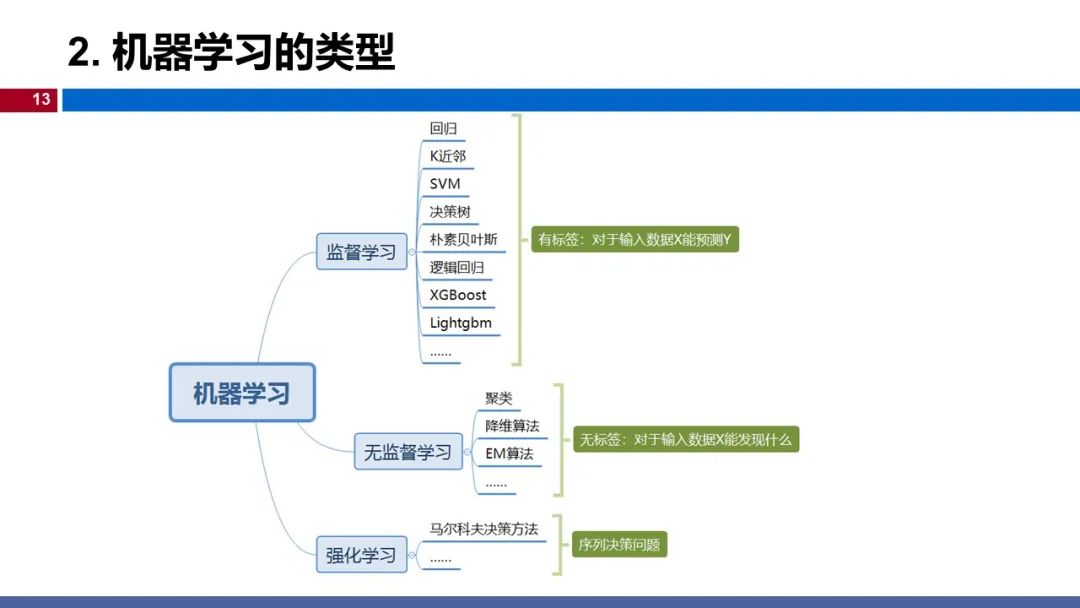 2. 机器学习的类型

13

机器学习

监督学习

回归
K近邻
SVM
决策树
朴素贝叶斯
逻辑回归
XGBoost
Lightgbm
……

有标签：对于输入数据X能预测Y

无监督学习

聚类
降维算法
EM算法
……

无标签：对于输入数据X能发现什么

强化学习

马尔科夫决策方法
……

序列决策问题